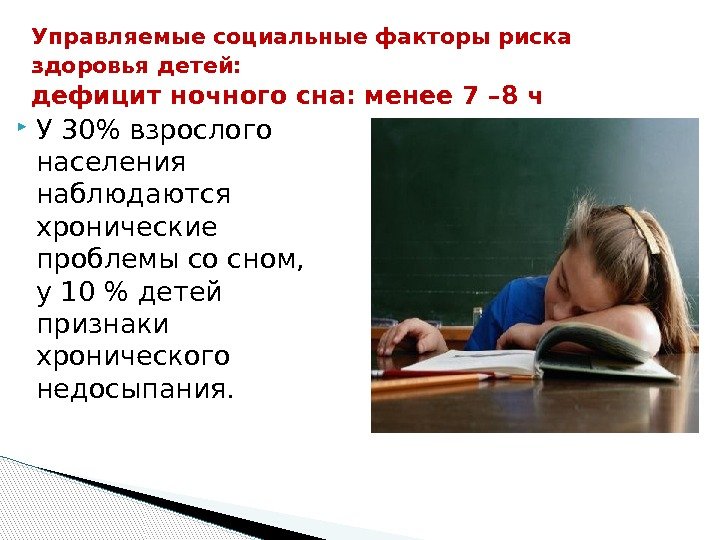 Управляемые социальные факторы риска здоровья детей:
дефицит ночного сна: менее 7 –8 ч

У 30% взрослого населения наблюдаются хронические проблемы со сном, у 10 % детей признаки хронического недосыпания.